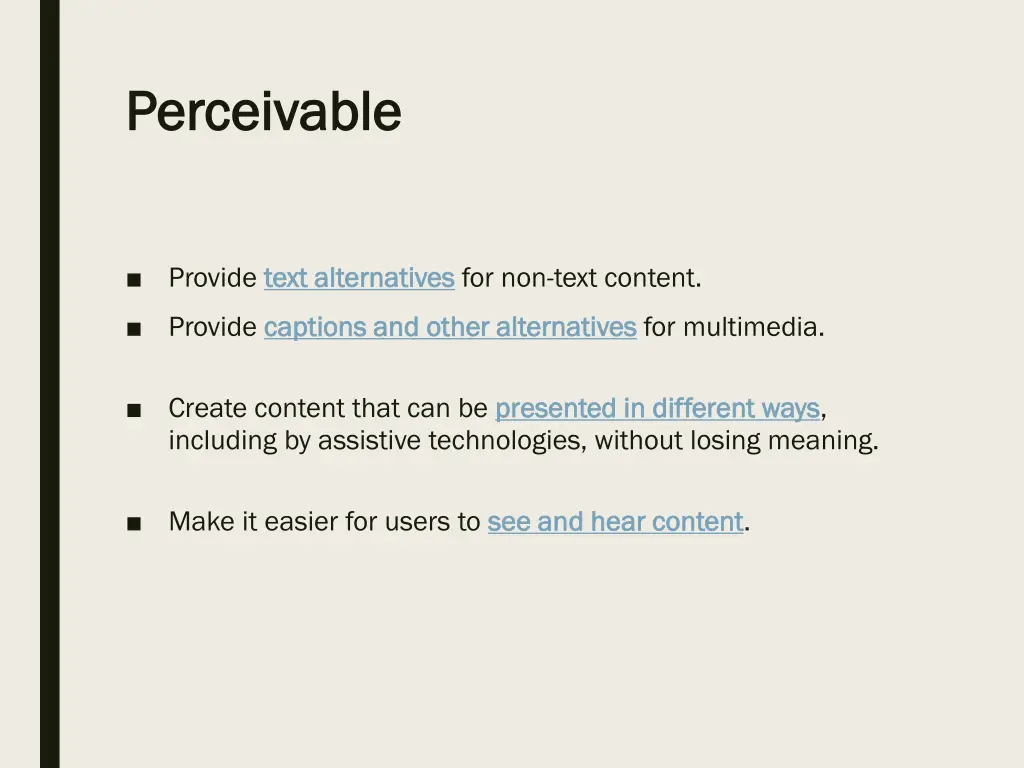 Perceivable

■ Provide text alternatives for non-text content.

■ Provide captions and other alternatives for multimedia.

■ Create content that can be presented in different ways, including by assistive technologies, without losing meaning.

■ Make it easier for users to see and hear content.